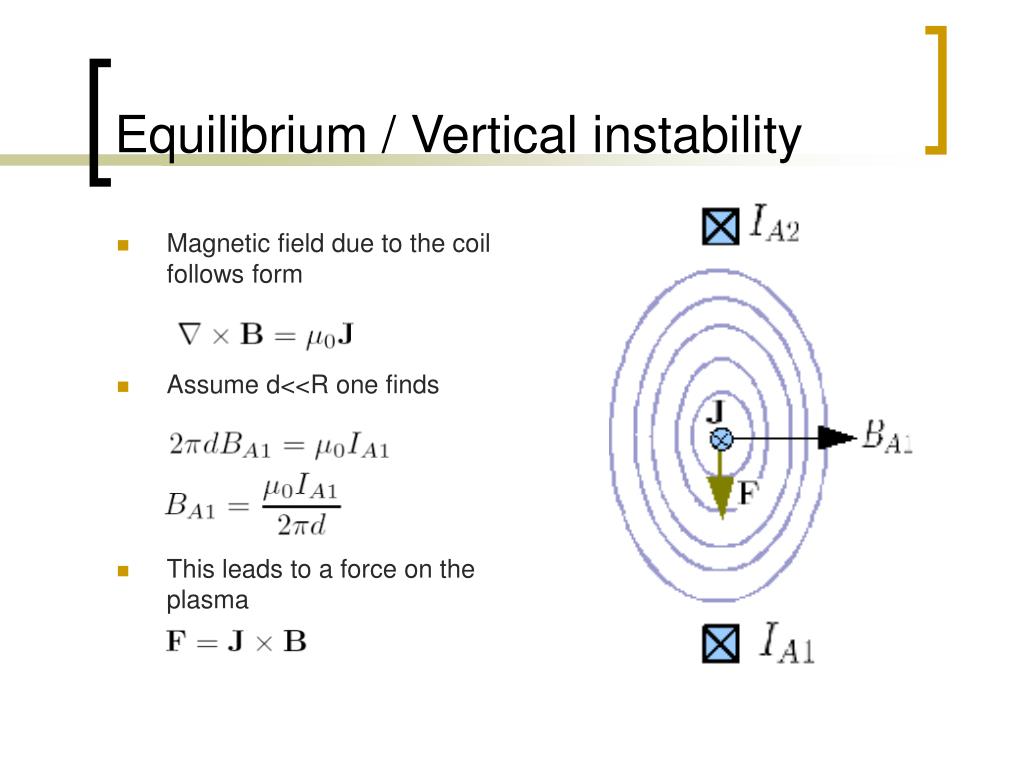 Equilibrium / Vertical instability

Magnetic field due to the coil follows form

$\nabla \times \mathbf{B} = \mu_0 \mathbf{J}$

Assume d<<R one finds

$2\pi d B_{A1} = \mu_0 I_{A1}$

$B_{A1} = \frac{\mu_0 I_{A1}}{2\pi d}$

This leads to a force on the plasma

$\mathbf{F} = \mathbf{J} \times \mathbf{B}$

$I_{A2}$

$\mathbf{J}$

$B_{A1}$

$\mathbf{F}$

$I_{A1}$